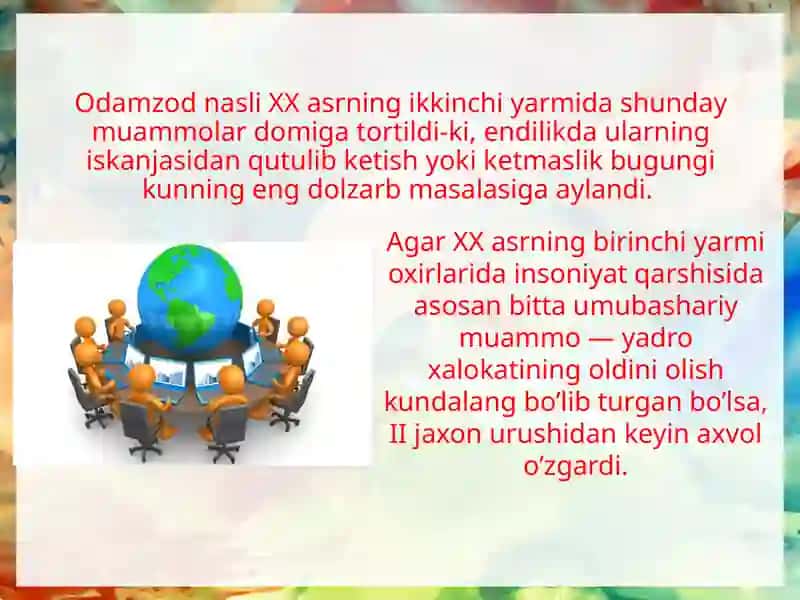 Odamzod nasli XX asrning ikkinchi yarmida shunday muammolar domiga tortildi-ki, endilikda ularning iskanjasidan qutulib ketish yoki ketmaslik bugungi kunning eng dolzarb masalasiga aylandi.

Agar XX asrning birinchi yarmi oxirlarida insoniyat qarshisida asosan bitta umubashariy muammo — yadro xalokatining oldini olish kundalang bo’lib turgan bo’lsa, II jaxon urushidan keyin axvol o’zgardi.